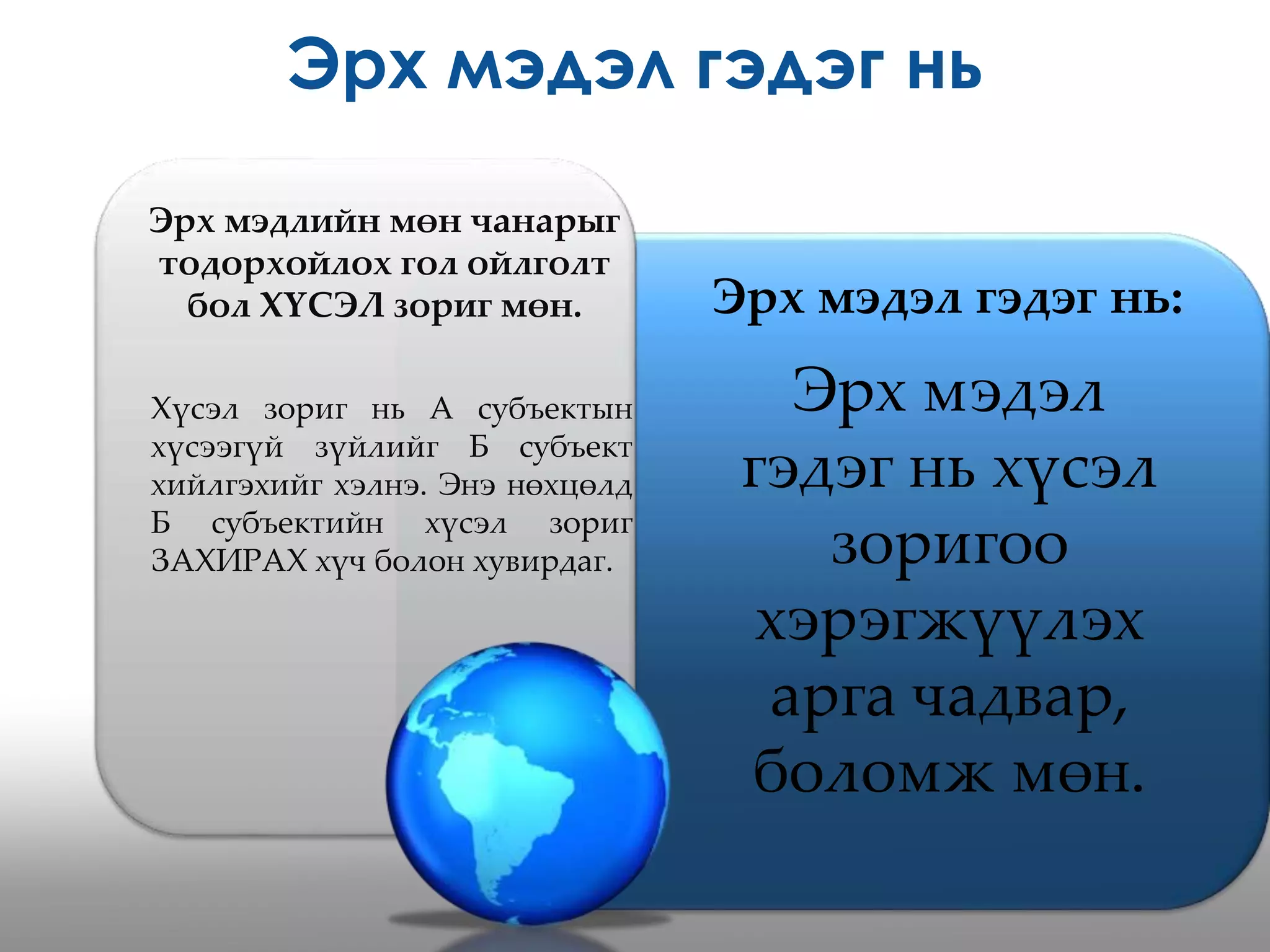 Эрх мэдэл гэдэг нь

Эрх мэдлийн мөн чанарыг тодорхойлох гол ойлголт бол ХҮСЭЛ зориг мөн.

Хүсэл зориг нь А субъектын хүсээгүй зүйлийг Б субъект хийлгэхийг хэлнэ. Энэ нөхцөлд Б субъектийн хүсэл зориг ЗАХИРАХ хүч болон хувирдаг.

Эрх мэдэл гэдэг нь:

Эрх мэдэл гэдэг нь хүсэл зоригоо хэрэгжүүлэх арга чадвар, боломж мөн.